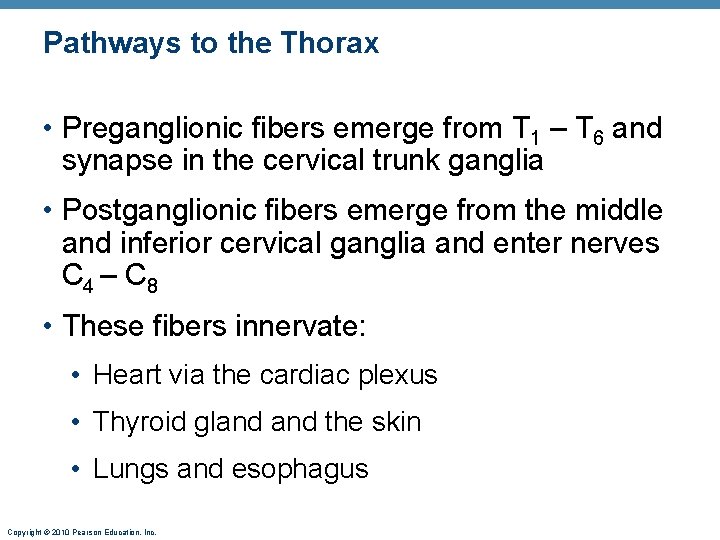 Pathways to the Thorax

• Preganglionic fibers emerge from $T_1$ – $T_6$ and synapse in the cervical trunk ganglia

• Postganglionic fibers emerge from the middle and inferior cervical ganglia and enter nerves $C_4$ – $C_8$

• These fibers innervate:

• Heart via the cardiac plexus

• Thyroid gland and the skin

• Lungs and esophagus

Copyright © 2010 Pearson Education, Inc.